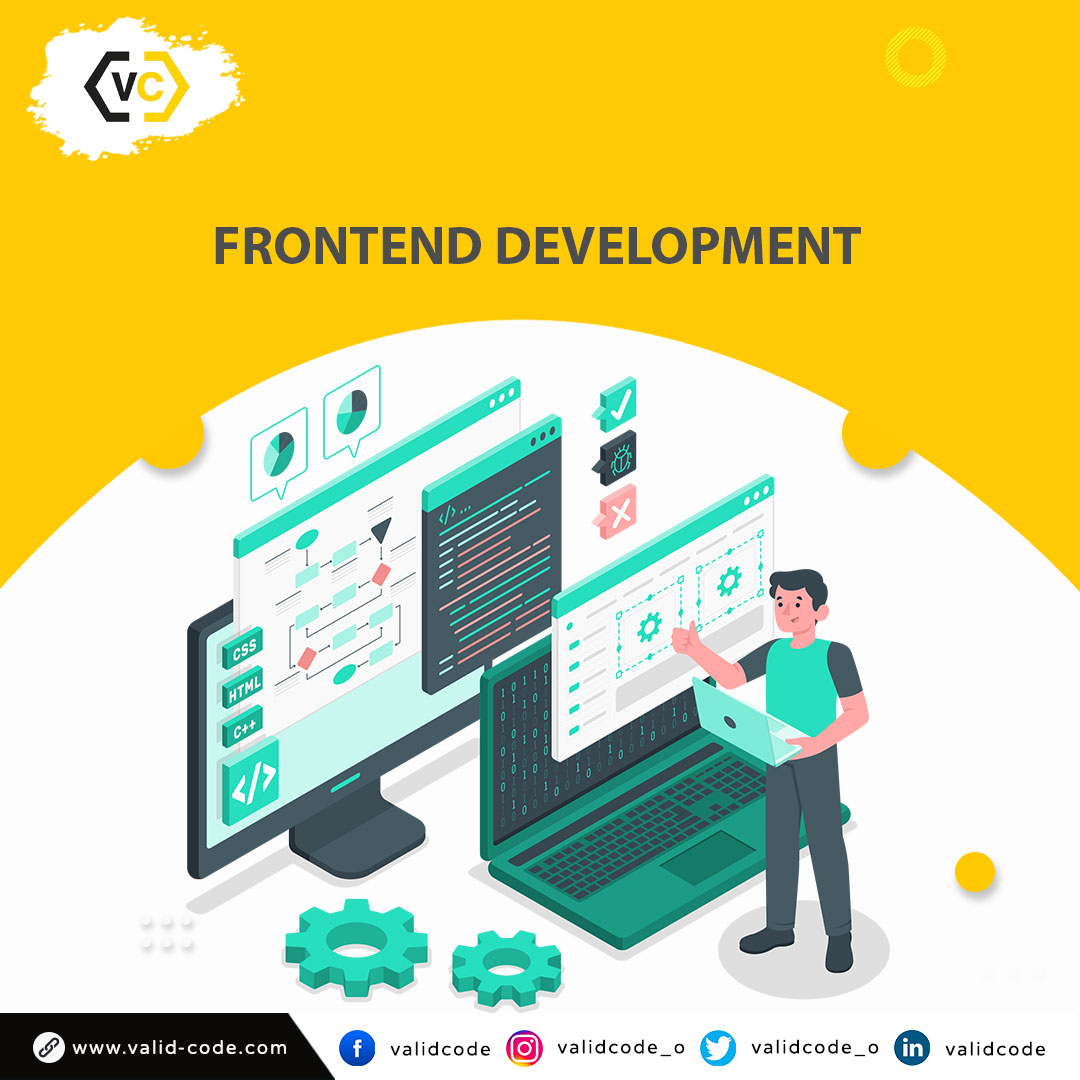 VC

FRONTEND DEVELOPMENT

CSS
HTML
C++
</>

www.valid-code.com
validcode
validcode_o
validcode_o
validcode